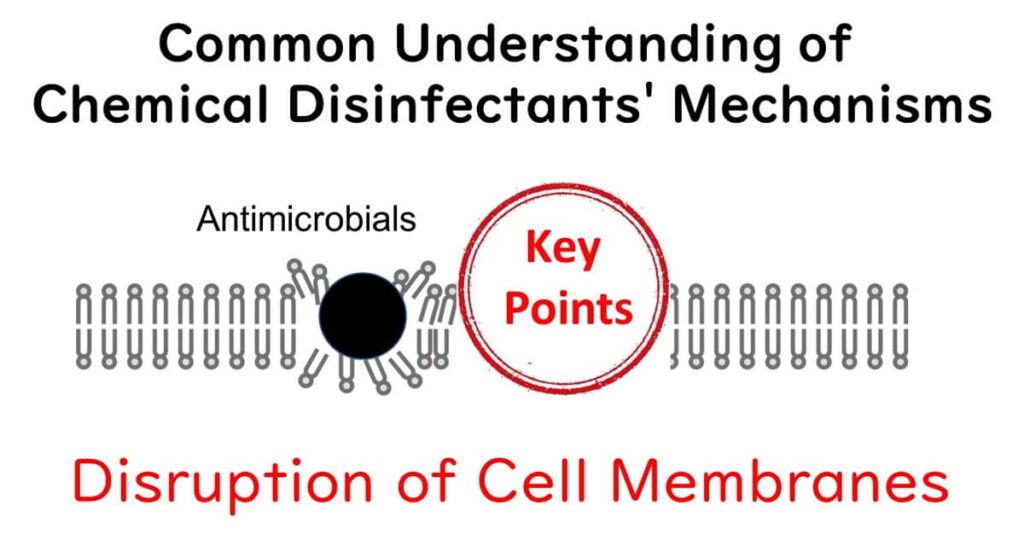 Common Understanding of Chemical Disinfectants' Mechanisms

Antimicrobials

Key Points

Disruption of Cell Membranes